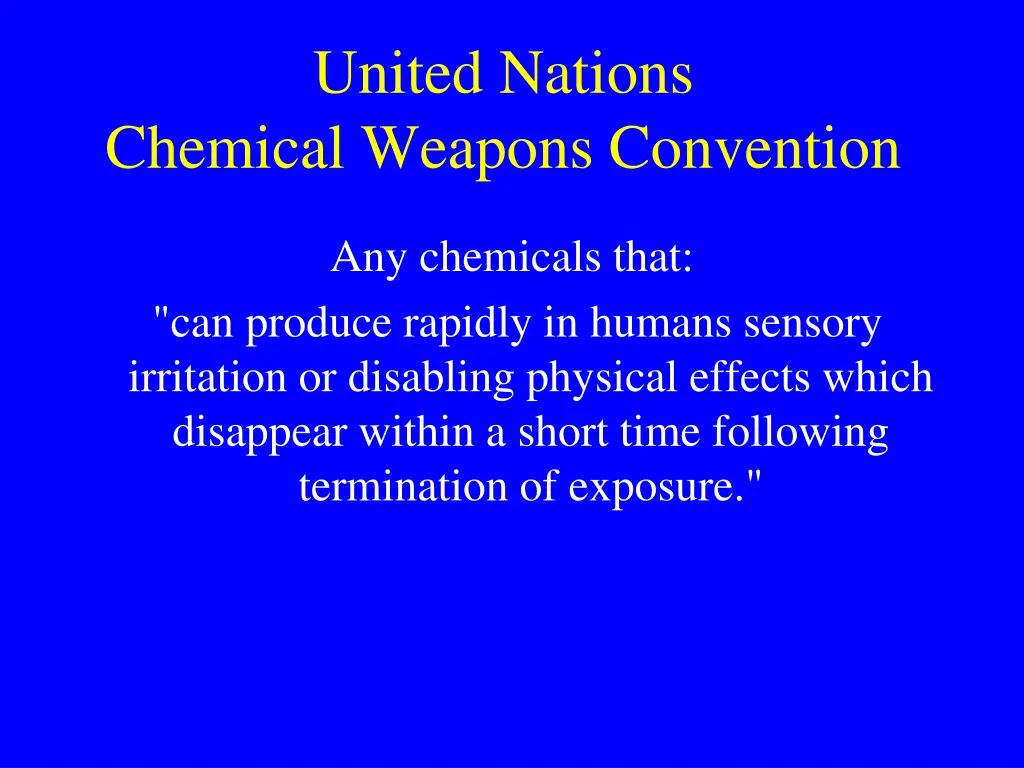 United Nations
Chemical Weapons Convention

Any chemicals that:

"can produce rapidly in humans sensory irritation or disabling physical effects which disappear within a short time following termination of exposure."